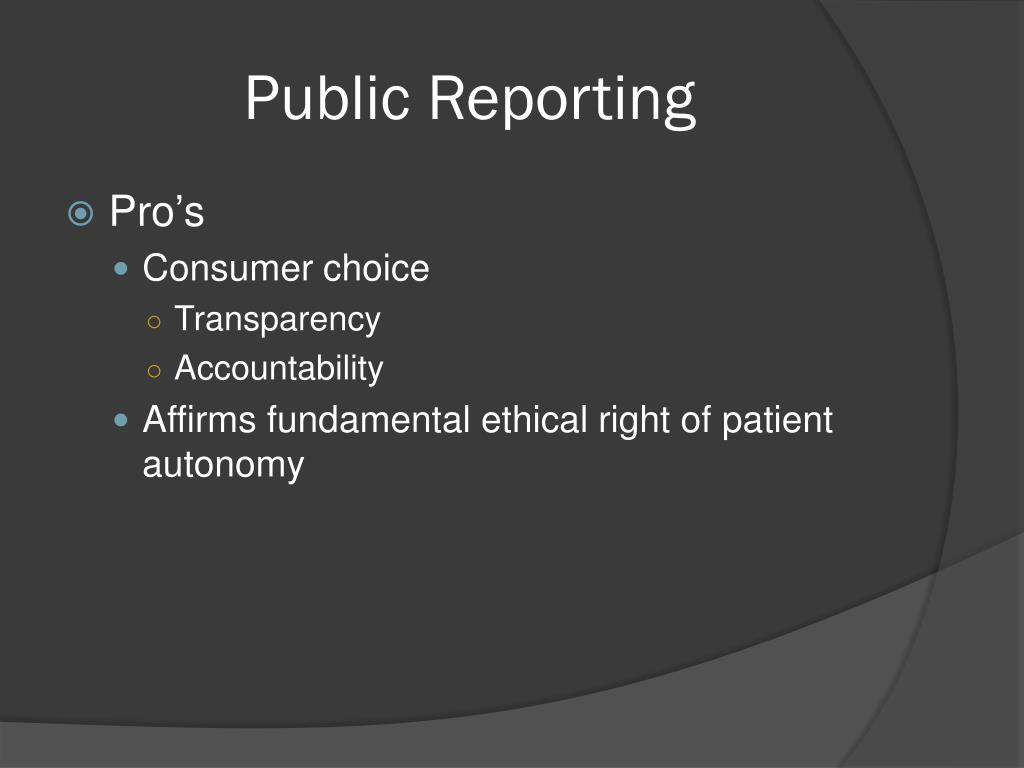 Public Reporting

Pro’s

Consumer choice

Transparency

Accountability

Affirms fundamental ethical right of patient autonomy